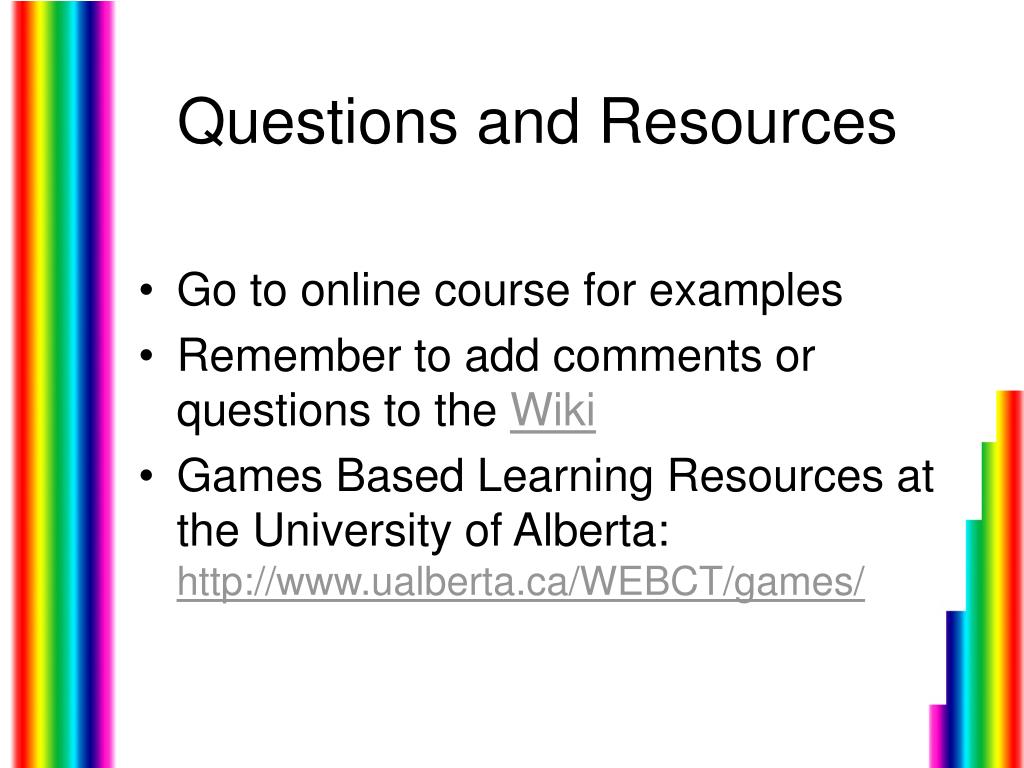 Questions and Resources

• Go to online course for examples
• Remember to add comments or questions to the Wiki
• Games Based Learning Resources at the University of Alberta: http://www.ualberta.ca/WEBCT/games/